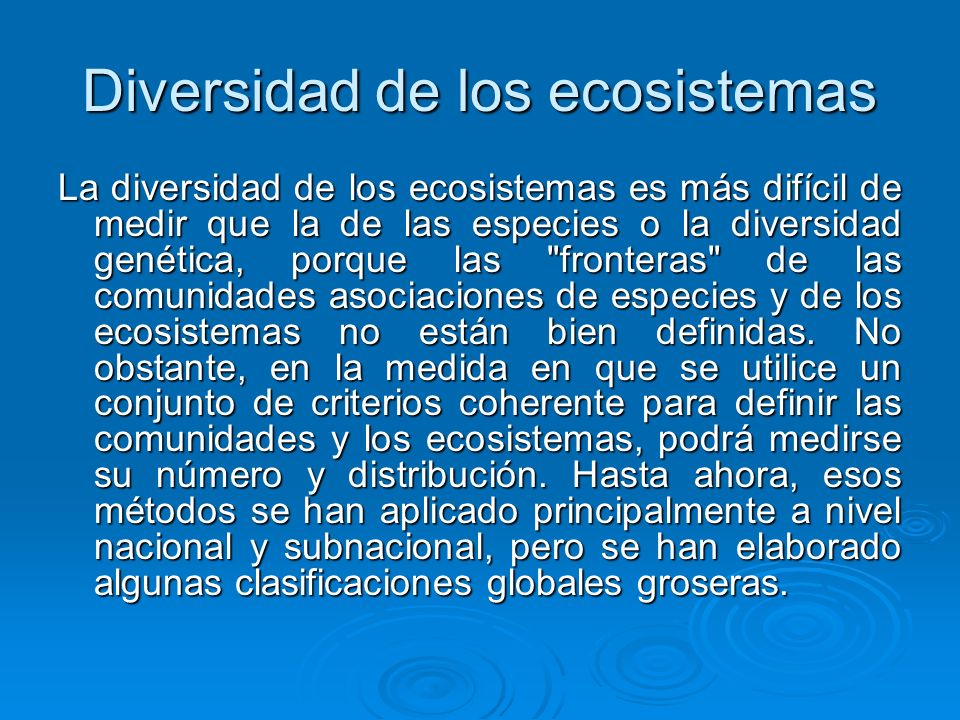 Diversidad de los ecosistemas

La diversidad de los ecosistemas es más difícil de medir que la de las especies o la diversidad genética, porque las "fronteras" de las comunidades asociaciones de especies y de los ecosistemas no están bien definidas. No obstante, en la medida en que se utilice un conjunto de criterios coherente para definir las comunidades y los ecosistemas, podrá medirse su número y distribución. Hasta ahora, esos métodos se han aplicado principalmente a nivel nacional y subnacional, pero se han elaborado algunas clasificaciones globales groseras.